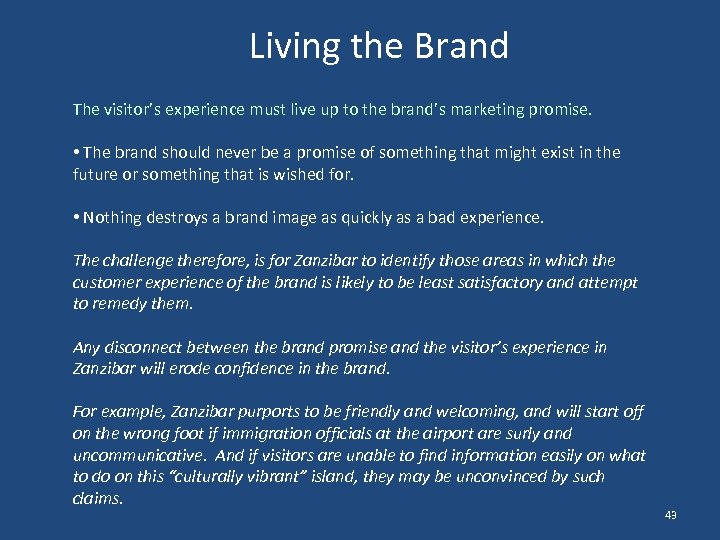 Living the Brand

The visitor's experience must live up to the brand's marketing promise.

• The brand should never be a promise of something that might exist in the future or something that is wished for.

• Nothing destroys a brand image as quickly as a bad experience.

The challenge therefore, is for Zanzibar to identify those areas in which the customer experience of the brand is likely to be least satisfactory and attempt to remedy them.

Any disconnect between the brand promise and the visitor's experience in Zanzibar will erode confidence in the brand.

For example, Zanzibar purports to be friendly and welcoming, and will start off on the wrong foot if immigration officials at the airport are surly and uncommunicative. And if visitors are unable to find information easily on what to do on this "culturally vibrant" island, they may be unconvinced by such claims.

43